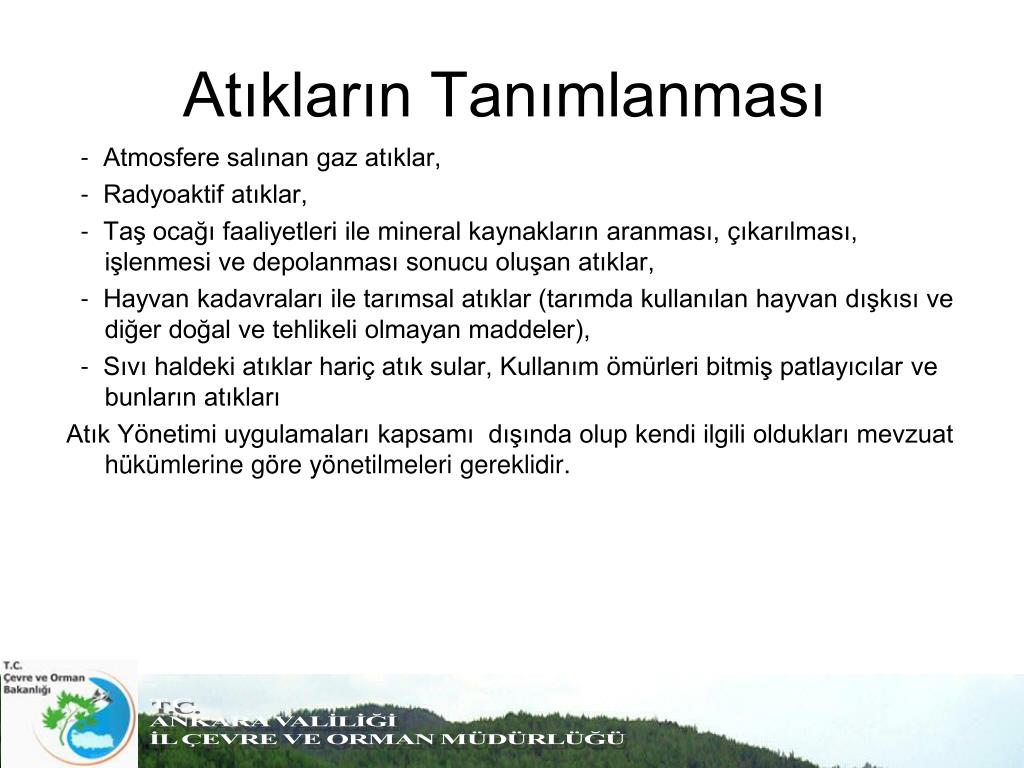 Atıkların Tanımlanması

- Atmosfere salınan gaz atıklar,

- Radyoaktif atıklar,

- Taş ocağı faaliyetleri ile mineral kaynakların aranması, çıkarılması, işlenmesi ve depolanması sonucu oluşan atıklar,

- Hayvan kadavraları ile tarımsal atıklar (tarımda kullanılan hayvan dışkısı ve diğer doğal ve tehlikeli olmayan maddeler),

- Sıvı haldeki atıklar hariç atık sular, Kullanım ömürleri bitmiş patlayıcılar ve bunların atıkları

Atık Yönetimi uygulamaları kapsamı dışında olup kendi ilgili oldukları mevzuat hükümlerine göre yönetilmeleri gereklidir.

T.C. Çevre ve Orman Bakanlığı

T.C.
ANKARA VALİLİĞİ
İL ÇEVRE VE ORMAN MÜDÜRLÜĞÜ